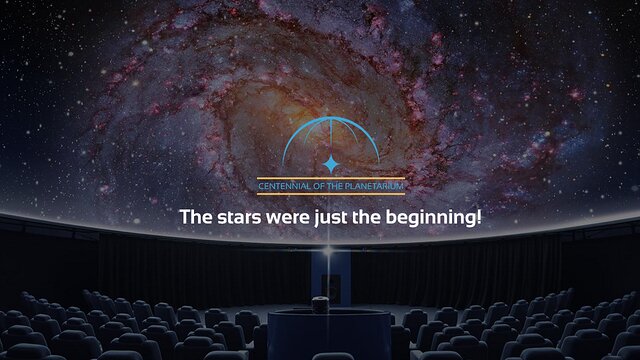 CENTENNIAL OF THE PLANETARIUM

The stars were just the beginning!